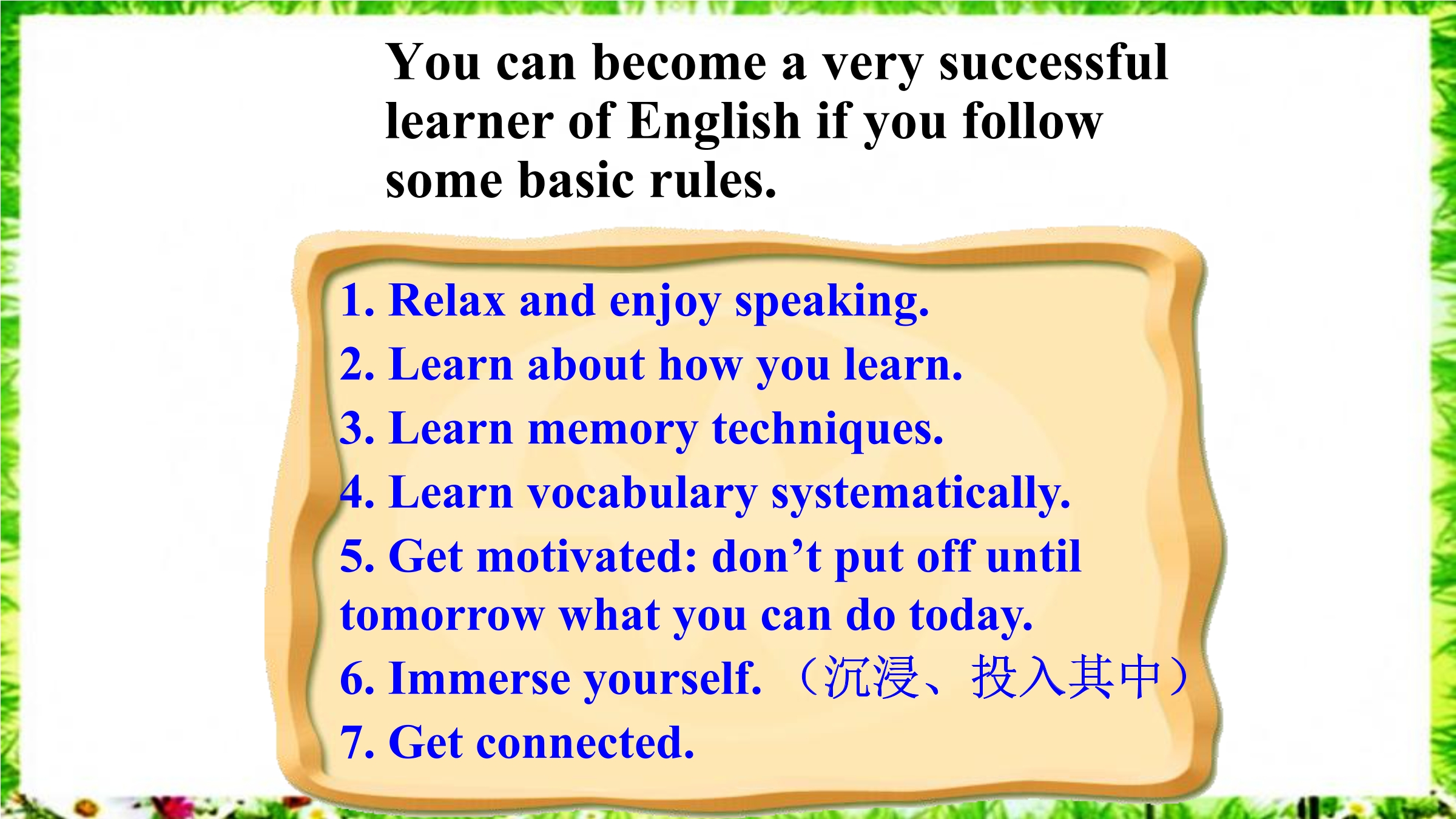 You can become a very successful learner of English if you follow some basic rules.

1. Relax and enjoy speaking.
2. Learn about how you learn.
3. Learn memory techniques.
4. Learn vocabulary systematically.
5. Get motivated: don’t put off until tomorrow what you can do today.
6. Immerse yourself. （沉浸、投入其中）
7. Get connected.